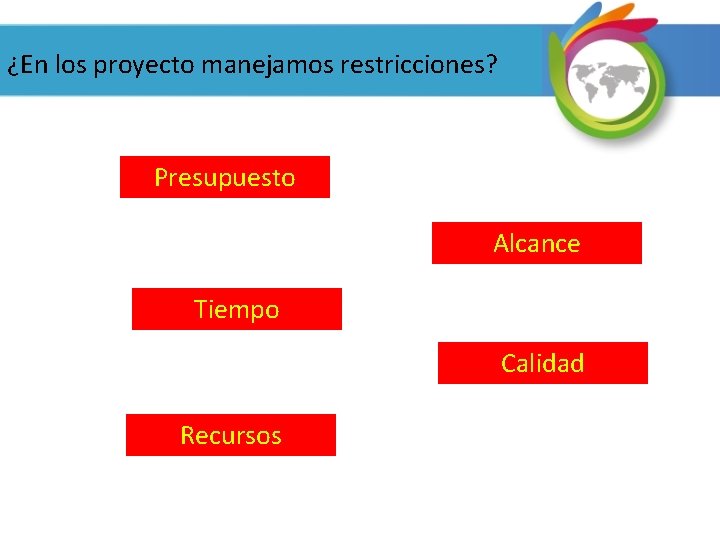 ¿En los proyecto manejamos restricciones?

Presupuesto

Alcance

Tiempo

Calidad

Recursos